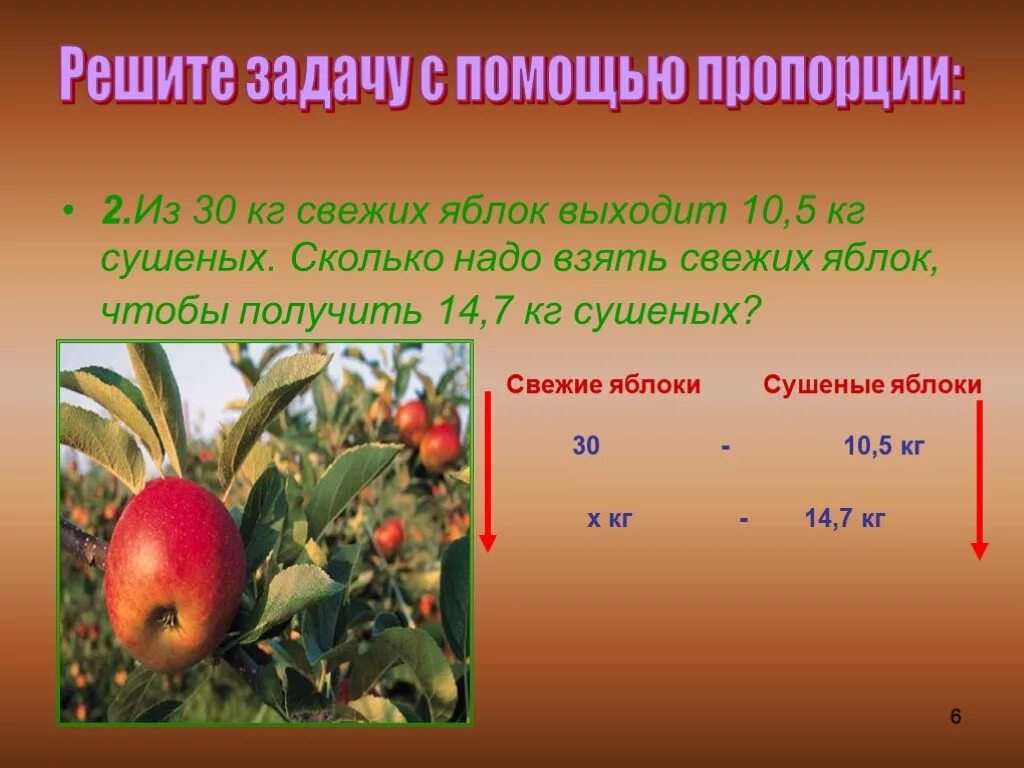 Решите задачу с помощью пропорции:

• 2.Из 30 кг свежих яблок выходит 10,5 кг сушеных. Сколько надо взять свежих яблок, чтобы получить 14,7 кг сушеных?

Свежие яблоки Сушеные яблоки

30 - 10,5 кг

х кг - 14,7 кг

6